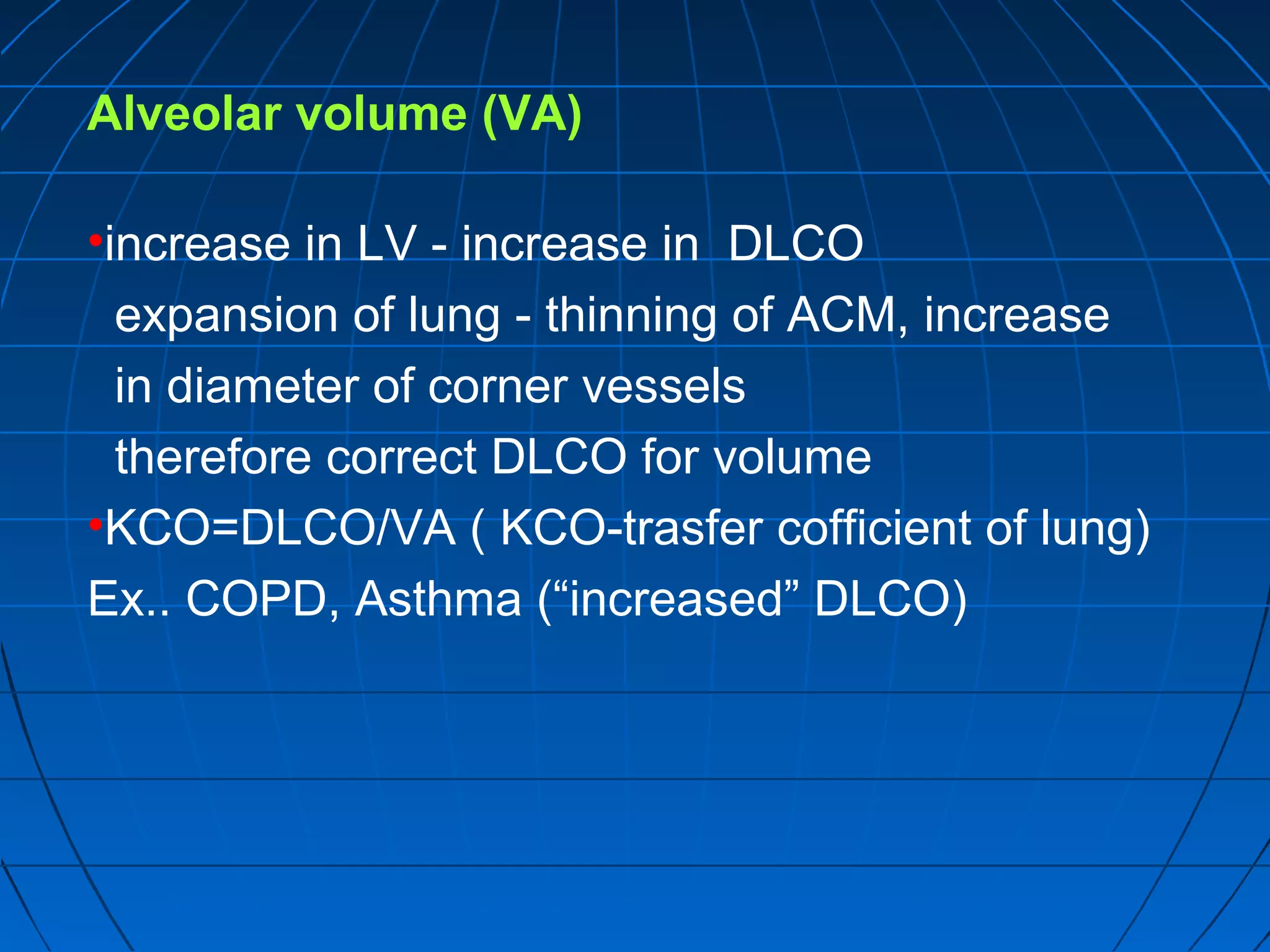 Alveolar volume (VA)

•increase in LV - increase in DLCO
expansion of lung - thinning of ACM, increase in diameter of corner vessels
therefore correct DLCO for volume
•KCO=DLCO/VA ( KCO-trasfer cofficient of lung)
Ex.. COPD, Asthma (“increased” DLCO)